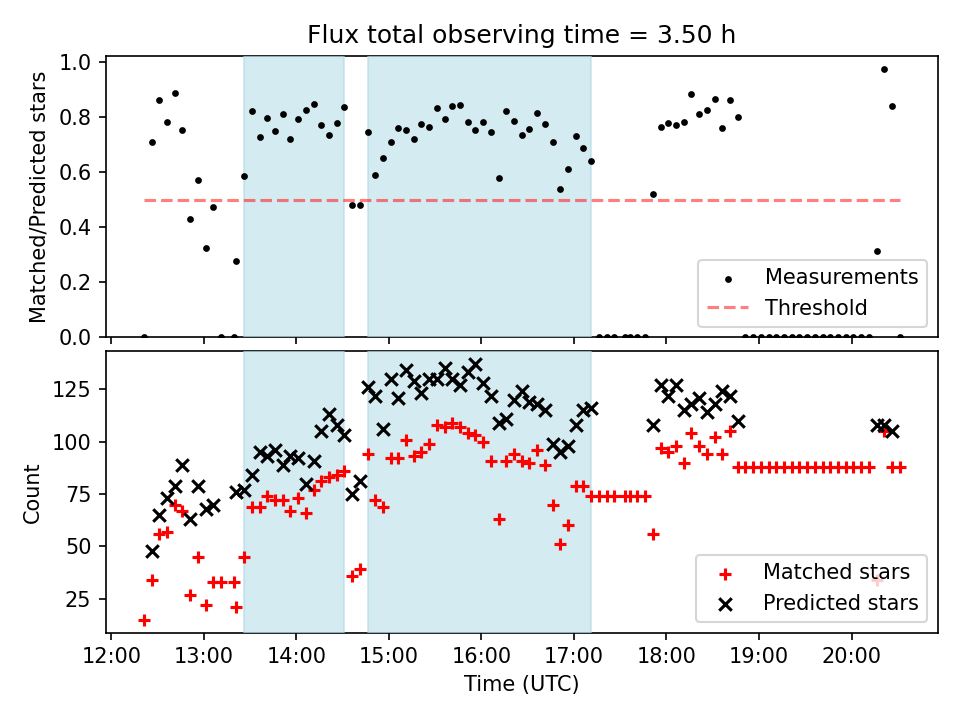 Flux total observing time = 3.50 h

Matched/Predicted stars

1.0
0.8
0.6
0.4
0.2
0.0

Measurements
Threshold

Count

125
100
75
50
25

Matched stars
Predicted stars

12:00 13:00 14:00 15:00 16:00 17:00 18:00 19:00 20:00

Time (UTC)